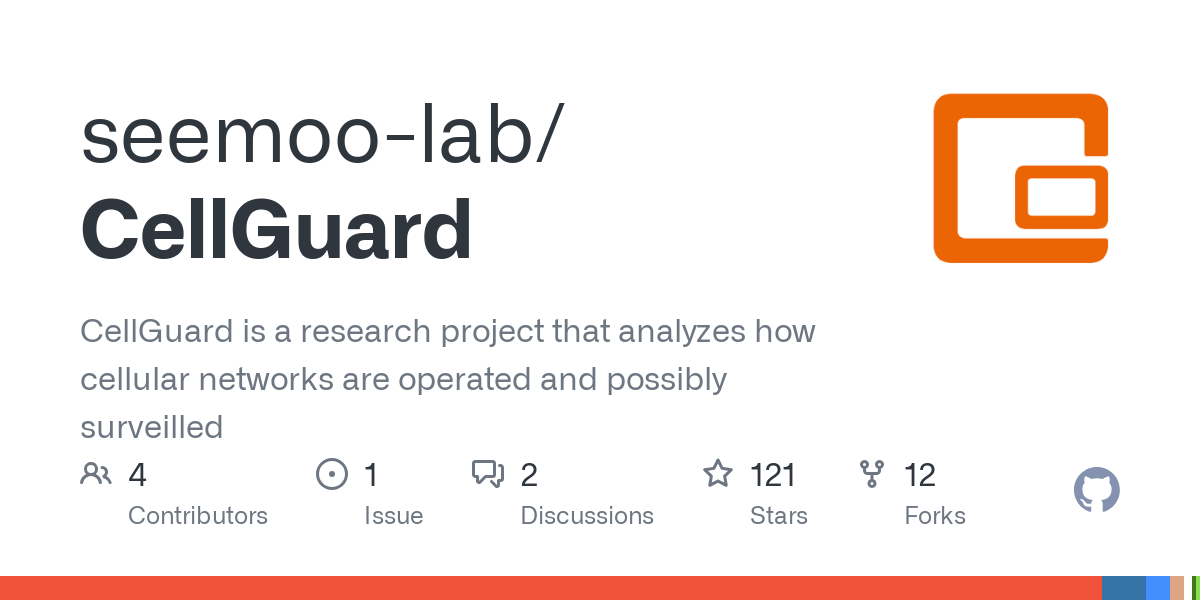 seemoo-lab/
CellGuard

CellGuard is a research project that analyzes how cellular networks are operated and possibly surveilled

4 Contributors

1 Issue

2 Discussions

121 Stars

12 Forks